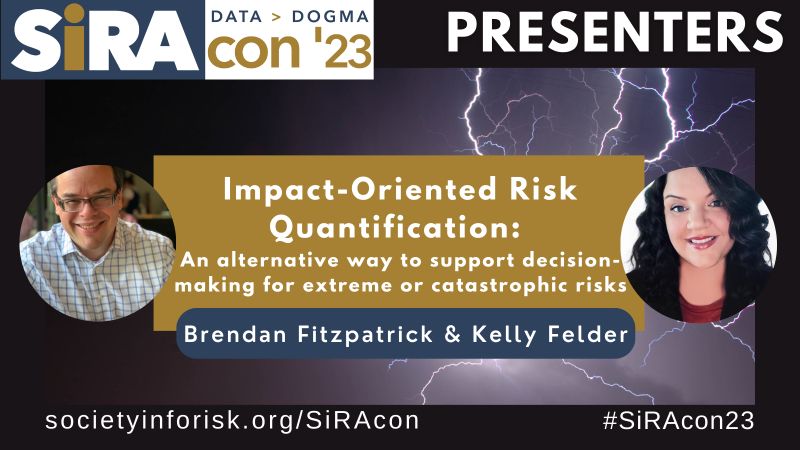 SiRA DATA > DOGMA con '23

PRESENTERS

Impact-Oriented Risk Quantification:

An alternative way to support decision-making for extreme or catastrophic risks

Brendan Fitzpatrick & Kelly Felder

societyinforisk.org/SiRAcon

#SiRAcon23